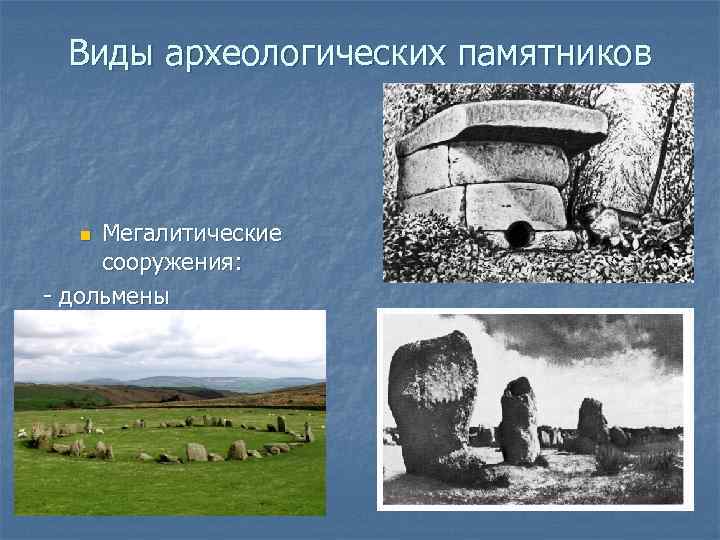 Виды археологических памятников

Мегалитические сооружения:

- дольмены